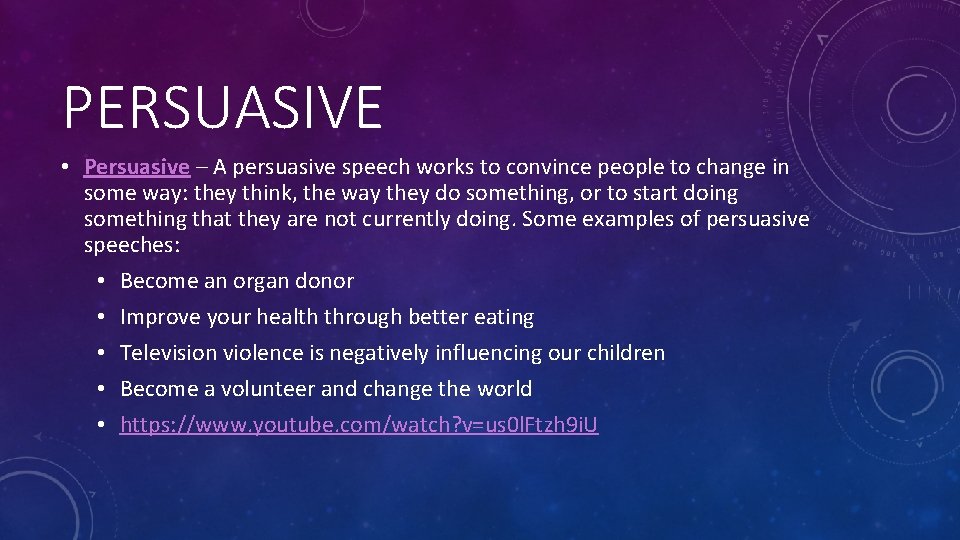 PERSUASIVE

• Persuasive – A persuasive speech works to convince people to change in some way: they think, the way they do something, or to start doing something that they are not currently doing. Some examples of persuasive speeches:

• Become an organ donor
• Improve your health through better eating
• Television violence is negatively influencing our children
• Become a volunteer and change the world
• https://www.youtube.com/watch?v=us0lFtzh9iU